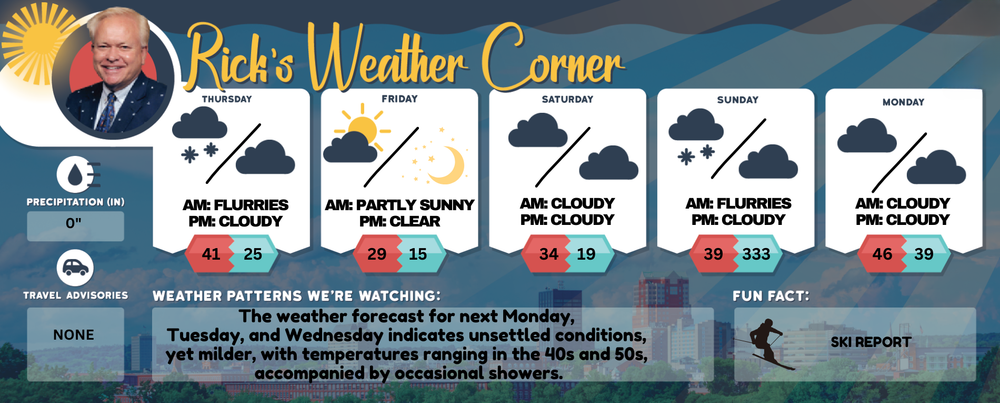 Rick's Weather Corner

THURSDAY
AM: FLURRIES
PM: CLOUDY
41 25

FRIDAY
AM: PARTLY SUNNY
PM: CLEAR
29 15

SATURDAY
AM: CLOUDY
PM: CLOUDY
34 19

SUNDAY
AM: FLURRIES
PM: CLOUDY
39 333

MONDAY
AM: CLOUDY
PM: CLOUDY
46 39

PRECIPITATION (IN)
0"

TRAVEL ADVISORIES
NONE

WEATHER PATTERNS WE'RE WATCHING:
The weather forecast for next Monday, Tuesday, and Wednesday indicates unsettled conditions, yet milder, with temperatures ranging in the 40s and 50s, accompanied by occasional showers.

FUN FACT:
SKI REPORT